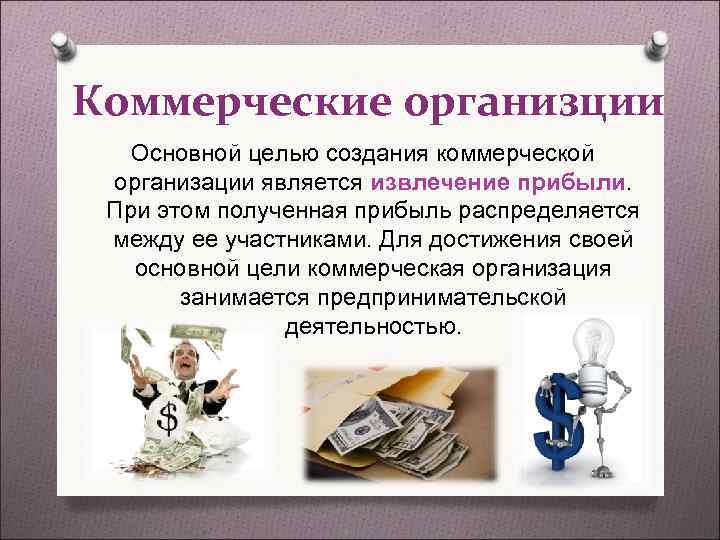 Коммерческие организции

Основной целью создания коммерческой организации является извлечение прибыли. При этом полученная прибыль распределяется между ее участниками. Для достижения своей основной цели коммерческая организация занимается предпринимательской деятельностью.

$

$